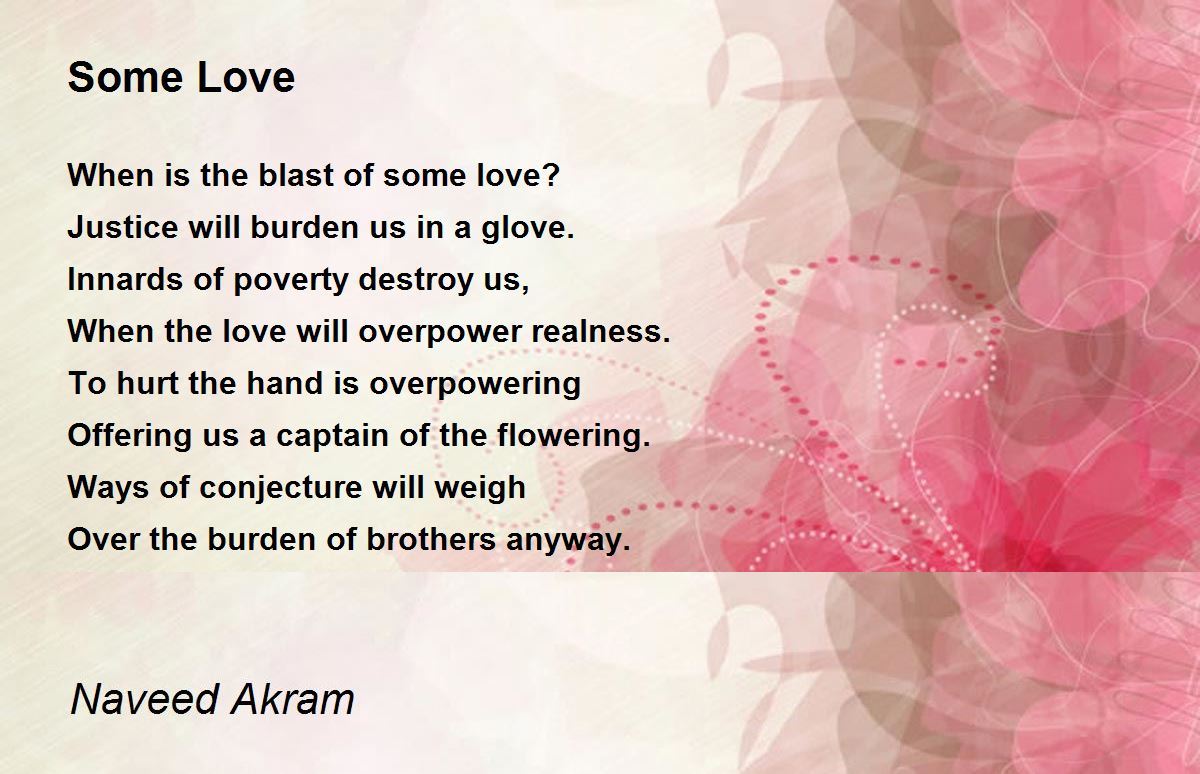 Some Love

When is the blast of some love?
Justice will burden us in a glove.
Innards of poverty destroy us,
When the love will overpower realness.
To hurt the hand is overpowering
Offering us a captain of the flowering.
Ways of conjecture will weigh
Over the burden of brothers anyway.

Naveed Akram